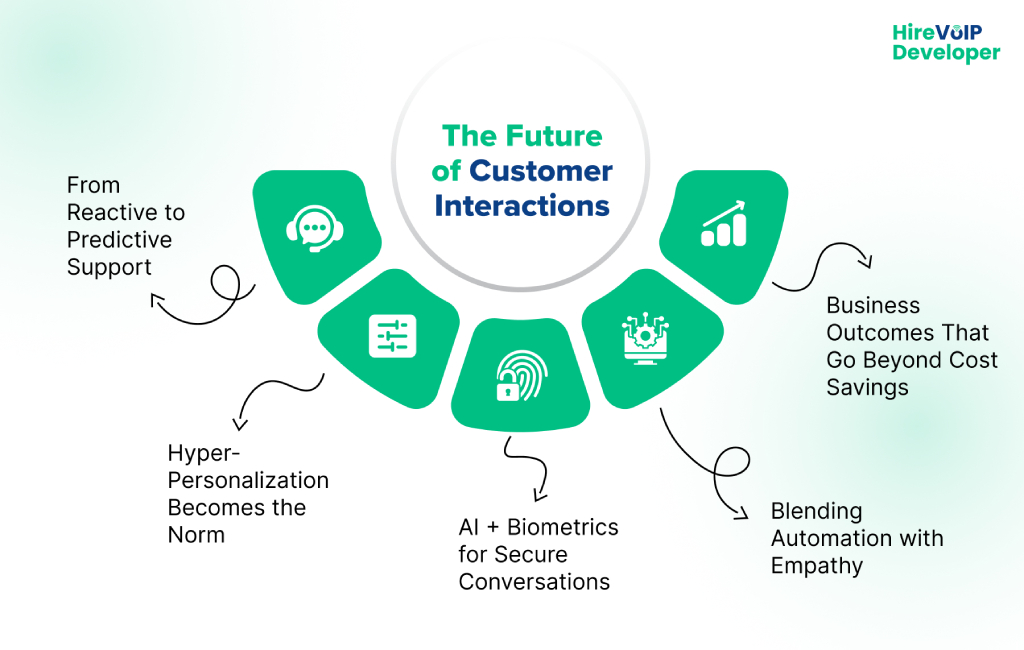 HireVoIP Developer

The Future of Customer Interactions

From Reactive to Predictive Support

Hyper-Personalization Becomes the Norm

AI + Biometrics for Secure Conversations

Blending Automation with Empathy

Business Outcomes That Go Beyond Cost Savings